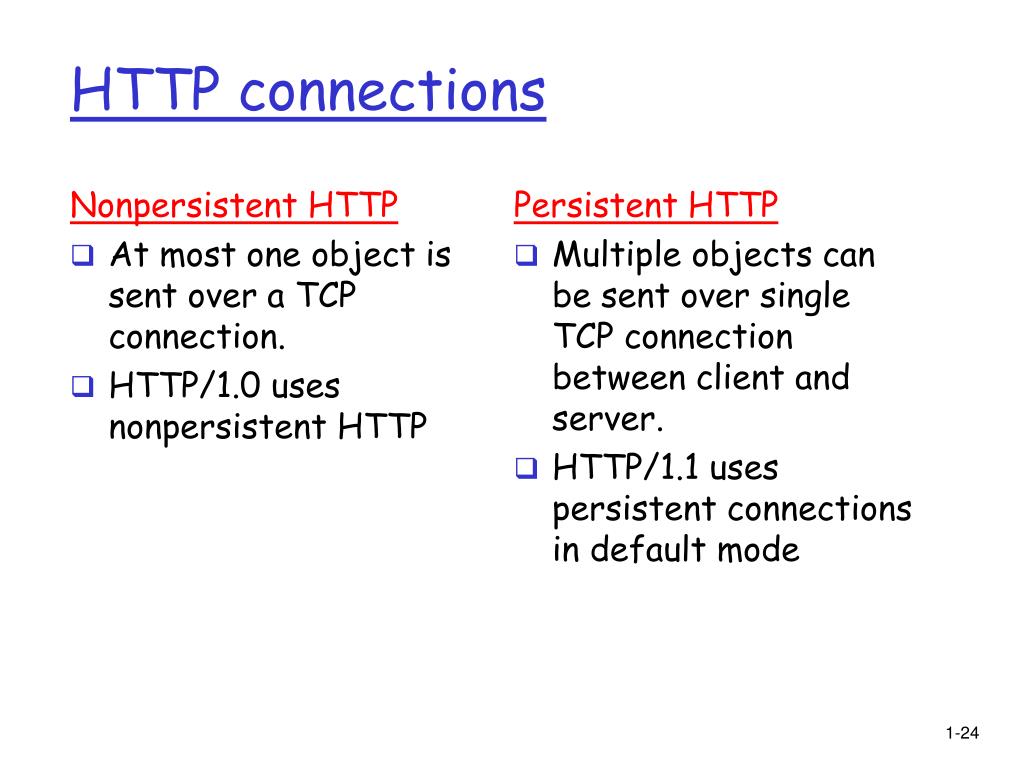 HTTP connections

Nonpersistent HTTP

❑ At most one object is sent over a TCP connection.
❑ HTTP/1.0 uses nonpersistent HTTP

Persistent HTTP

❑ Multiple objects can be sent over single TCP connection between client and server.
❑ HTTP/1.1 uses persistent connections in default mode

1-24